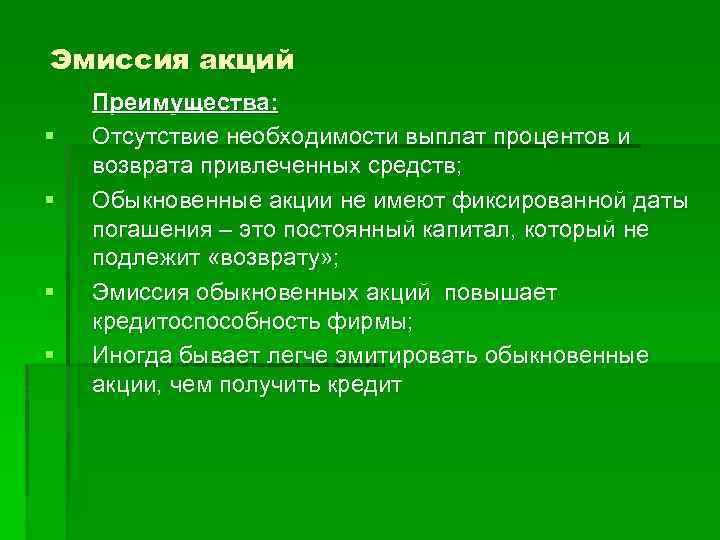 Эмиссия акций

Преимущества:

▪ Отсутствие необходимости выплат процентов и возврата привлеченных средств;

▪ Обыкновенные акции не имеют фиксированной даты погашения – это постоянный капитал, который не подлежит «возврату»;

▪ Эмиссия обыкновенных акций повышает кредитоспособность фирмы;

▪ Иногда бывает легче эмитировать обыкновенные акции, чем получить кредит